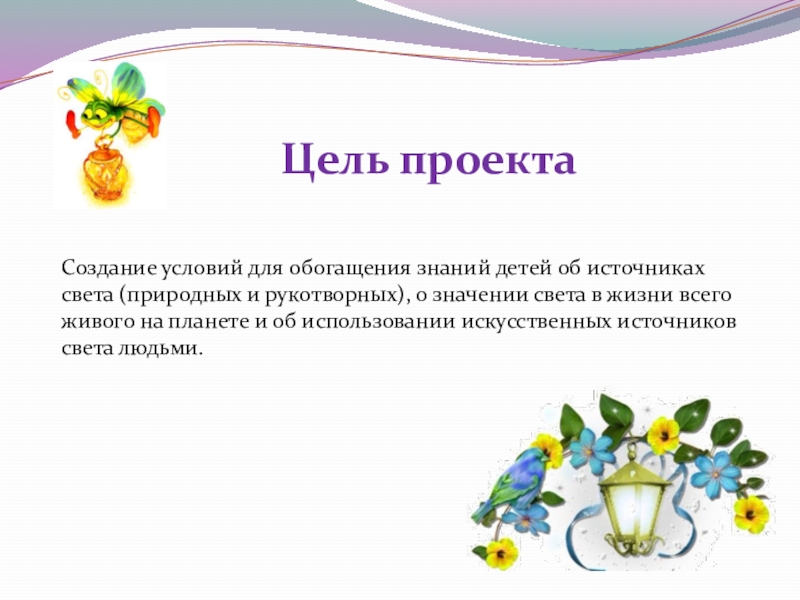 Цель проекта

Создание условий для обогащения знаний детей об источниках света (природных и рукотворных), о значении света в жизни всего живого на планете и об использовании искусственных источников света людьми.